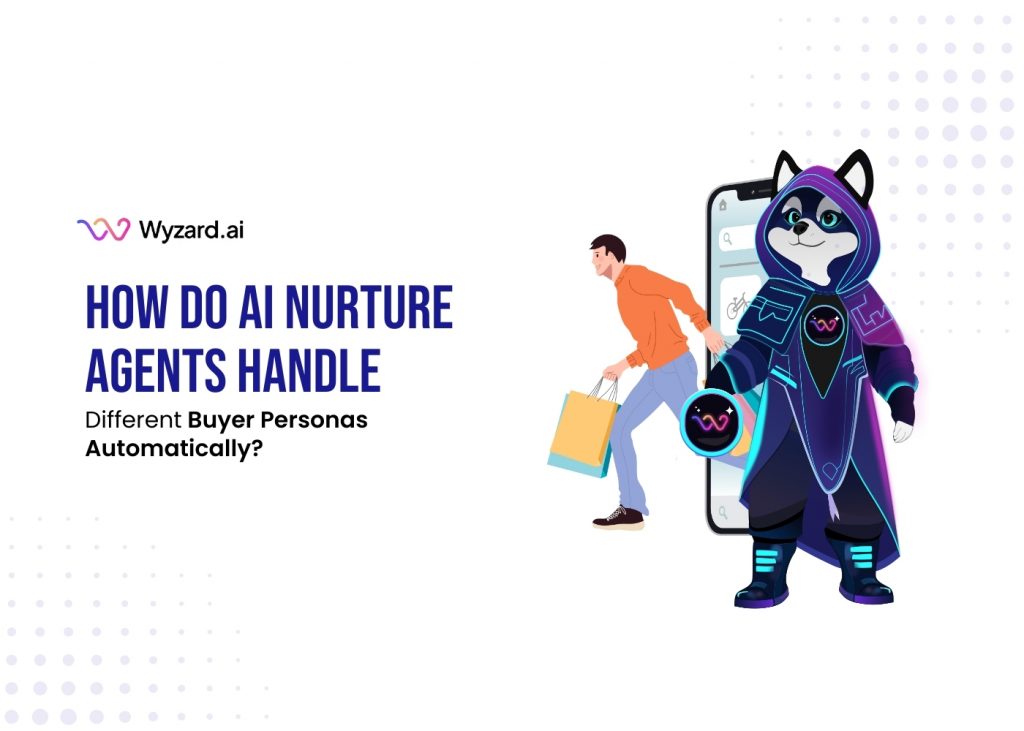 Wyzard.ai

HOW DO AI NURTURE AGENTS HANDLE

Different Buyer Personas Automatically?